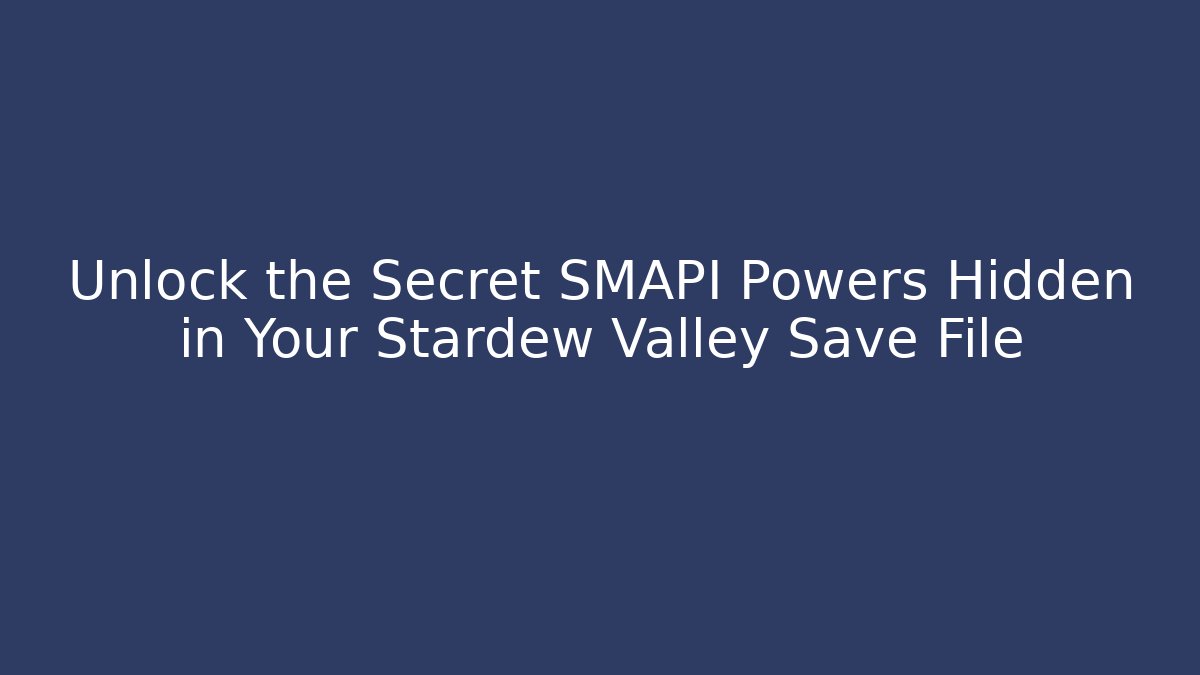 Unlock the Secret SMAPI Powers Hidden in Your Stardew Valley Save File